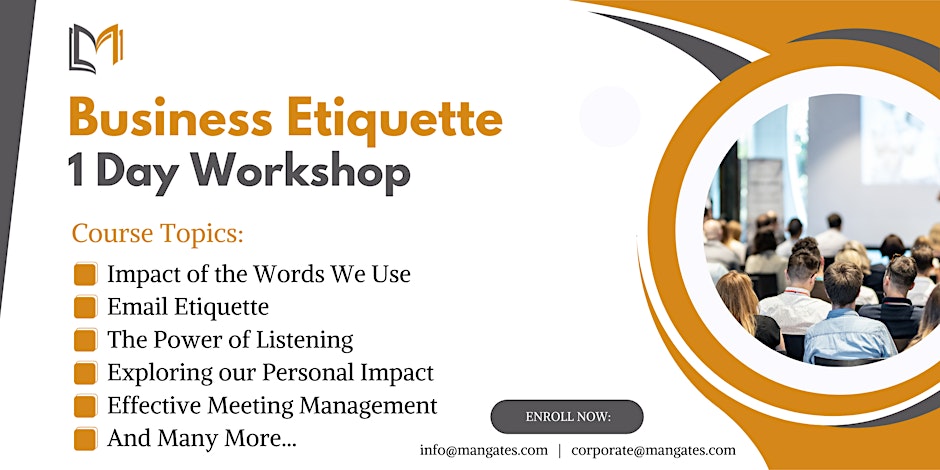 Business Etiquette
1 Day Workshop

Course Topics:

Impact of the Words We Use
Email Etiquette
The Power of Listening
Exploring our Personal Impact
Effective Meeting Management
And Many More...

ENROLL NOW:

info@mangates.com | corporate@mangates.com